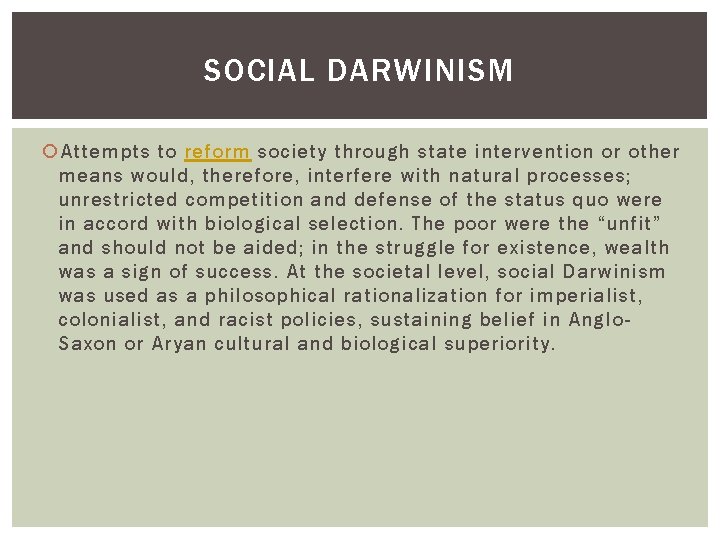 SOCIAL DARWINISM

Attempts to reform society through state intervention or other means would, therefore, interfere with natural processes; unrestricted competition and defense of the status quo were in accord with biological selection. The poor were the “unfit” and should not be aided; in the struggle for existence, wealth was a sign of success. At the societal level, social Darwinism was used as a philosophical rationalization for imperialist, colonialist, and racist policies, sustaining belief in Anglo-Saxon or Aryan cultural and biological superiority.